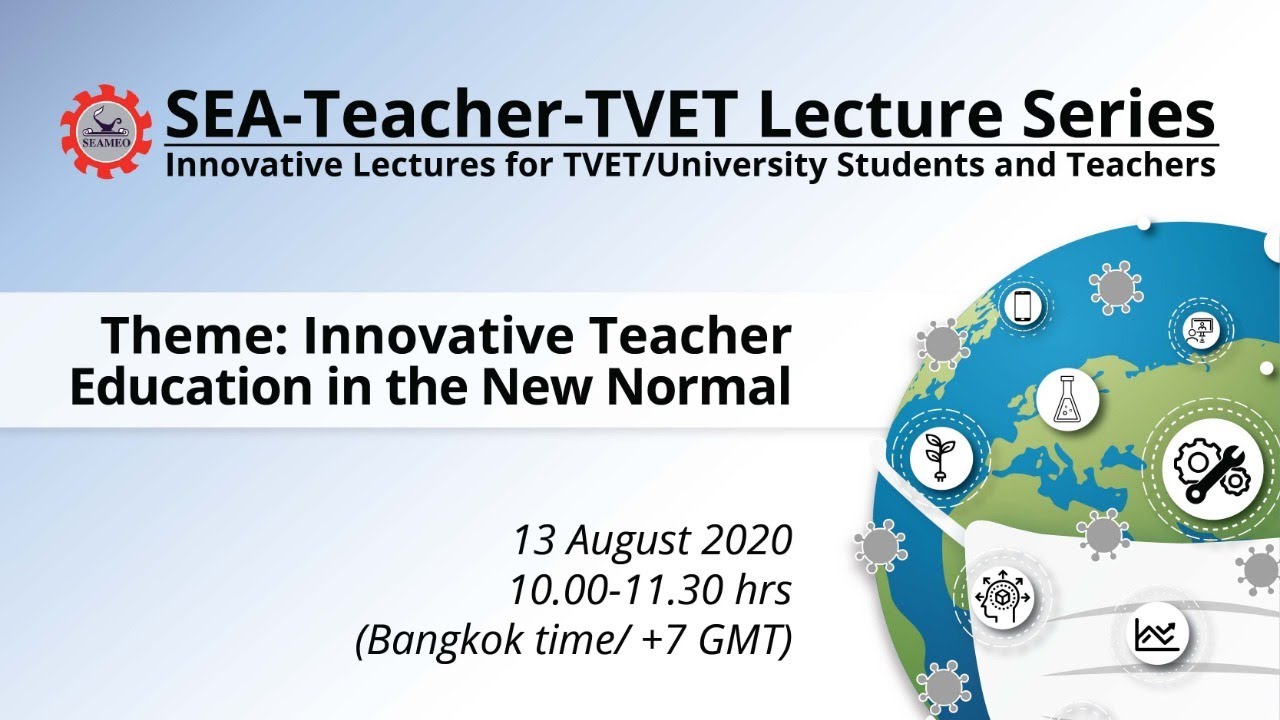 SEAMEO

SEA-Teacher-TVET Lecture Series
Innovative Lectures for TVET/University Students and Teachers

Theme: Innovative Teacher Education in the New Normal

13 August 2020
10.00-11.30 hrs
(Bangkok time/ +7 GMT)